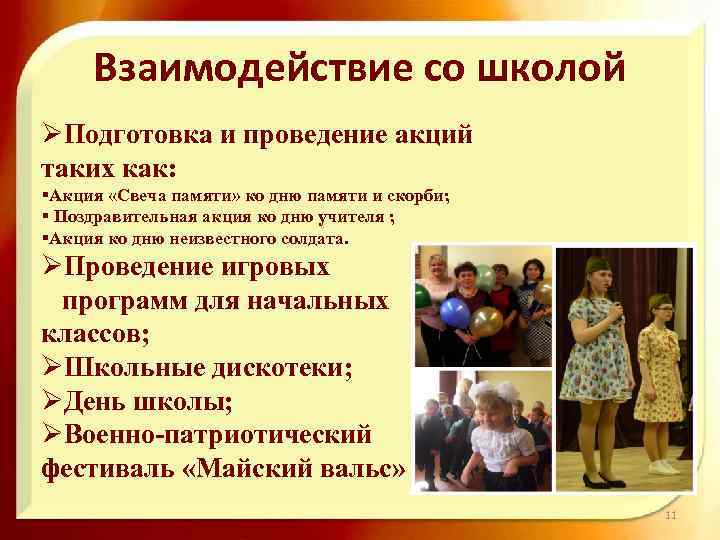 Взаимодействие со школой

➢Подготовка и проведение акций таких как:
▪Акция «Свеча памяти» ко дню памяти и скорби;
▪ Поздравительная акция ко дню учителя ;
▪Акция ко дню неизвестного солдата.

➢Проведение игровых программ для начальных классов;
➢Школьные дискотеки;
➢День школы;
➢Военно-патриотический фестиваль «Майский вальс»

11